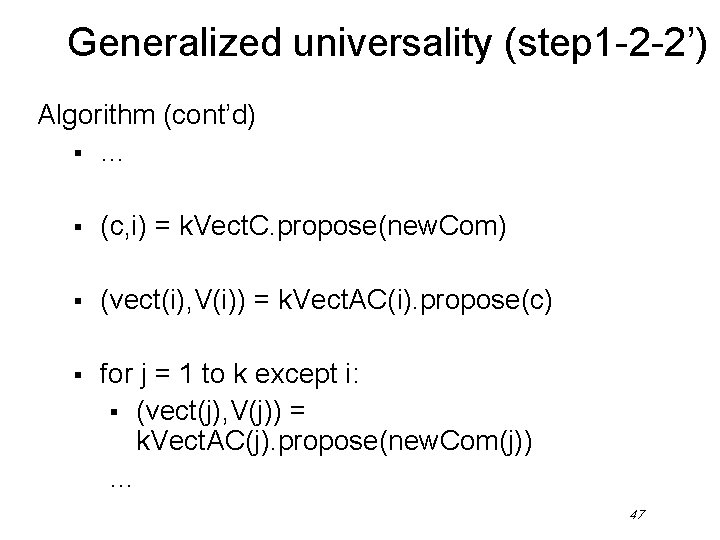 Generalized universality (step1-2-2’)

Algorithm (cont’d)

▪ …

▪ (c,i) = kVectC.propose(newCom)

▪ (vect(i),V(i)) = kVectAC(i).propose(c)

▪ for j = 1 to k except i:

▪ (vect(j),V(j)) = kVectAC(j).propose(newCom(j))

…

47